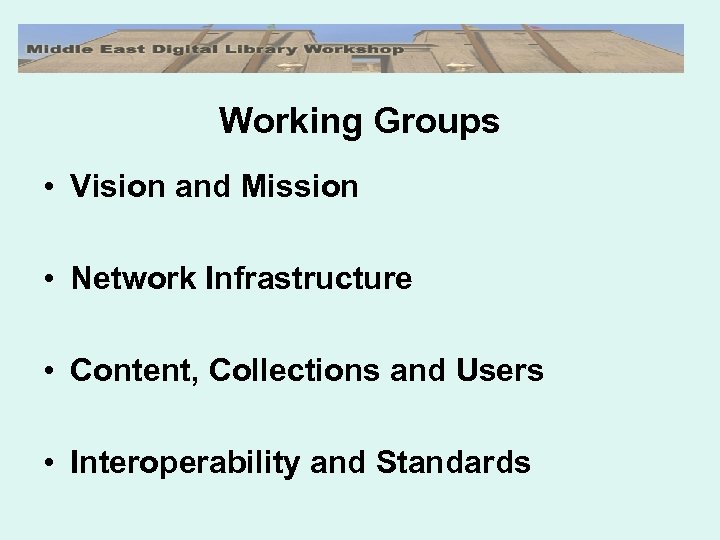 Middle East Digital Library Workshop

Working Groups

• Vision and Mission

• Network Infrastructure

• Content, Collections and Users

• Interoperability and Standards